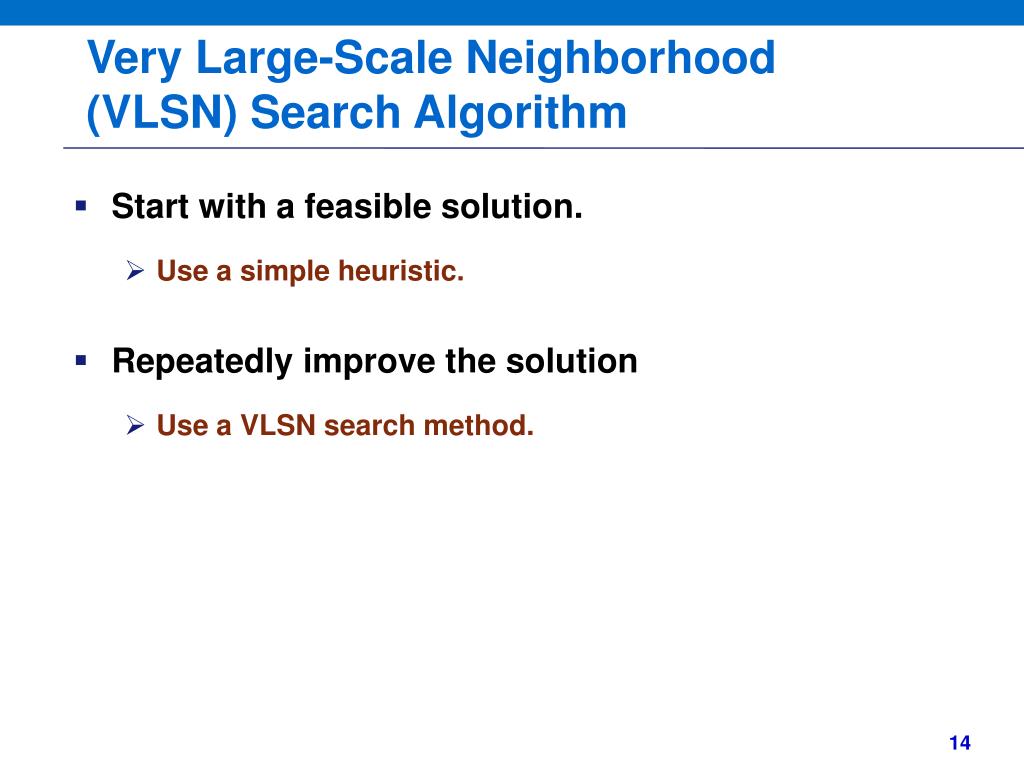 Very Large-Scale Neighborhood (VLSN) Search Algorithm

▪ Start with a feasible solution.

➢ Use a simple heuristic.

▪ Repeatedly improve the solution

➢ Use a VLSN search method.

14